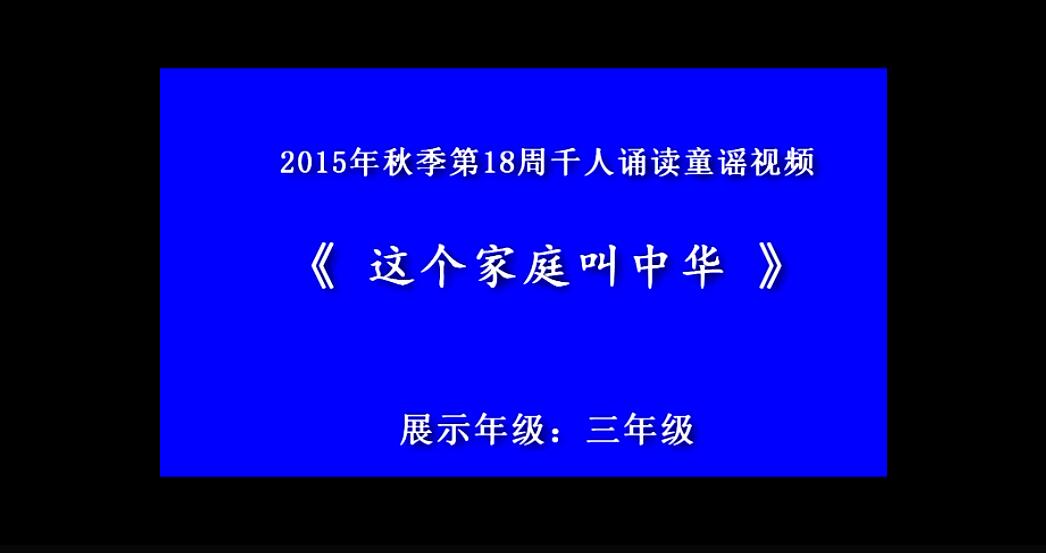 2015年秋季第18周千人诵读童谣视频

《 这个家庭叫中华 》

展示年级：三年级